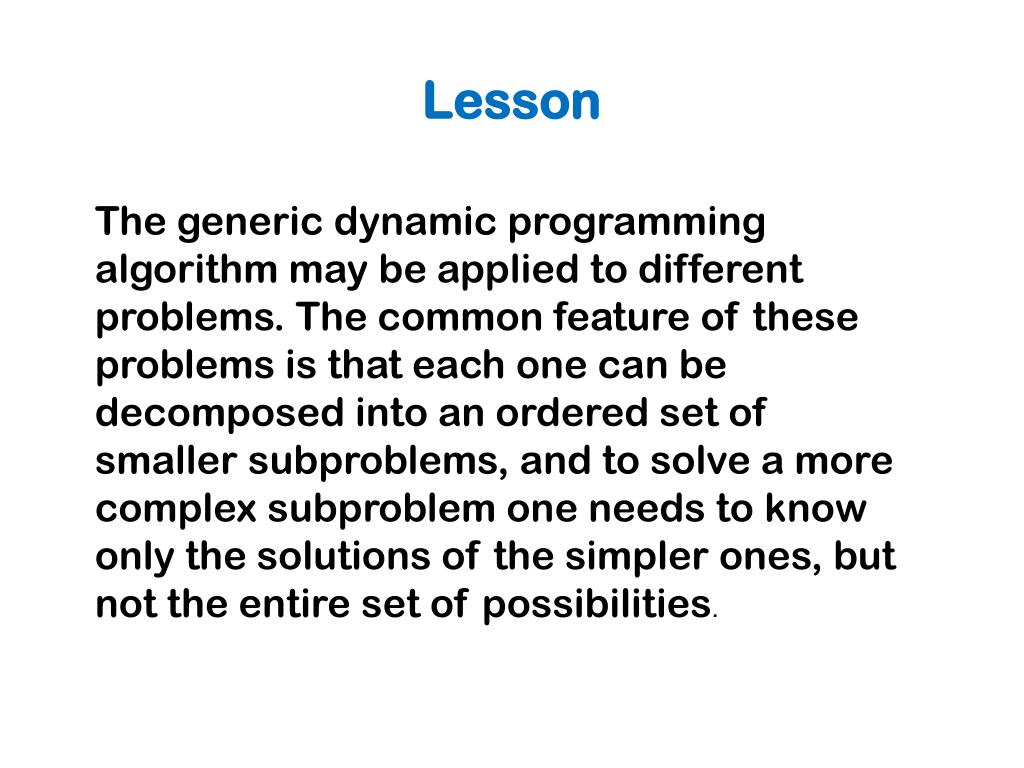 Lesson

The generic dynamic programming algorithm may be applied to different problems. The common feature of these problems is that each one can be decomposed into an ordered set of smaller subproblems, and to solve a more complex subproblem one needs to know only the solutions of the simpler ones, but not the entire set of possibilities.